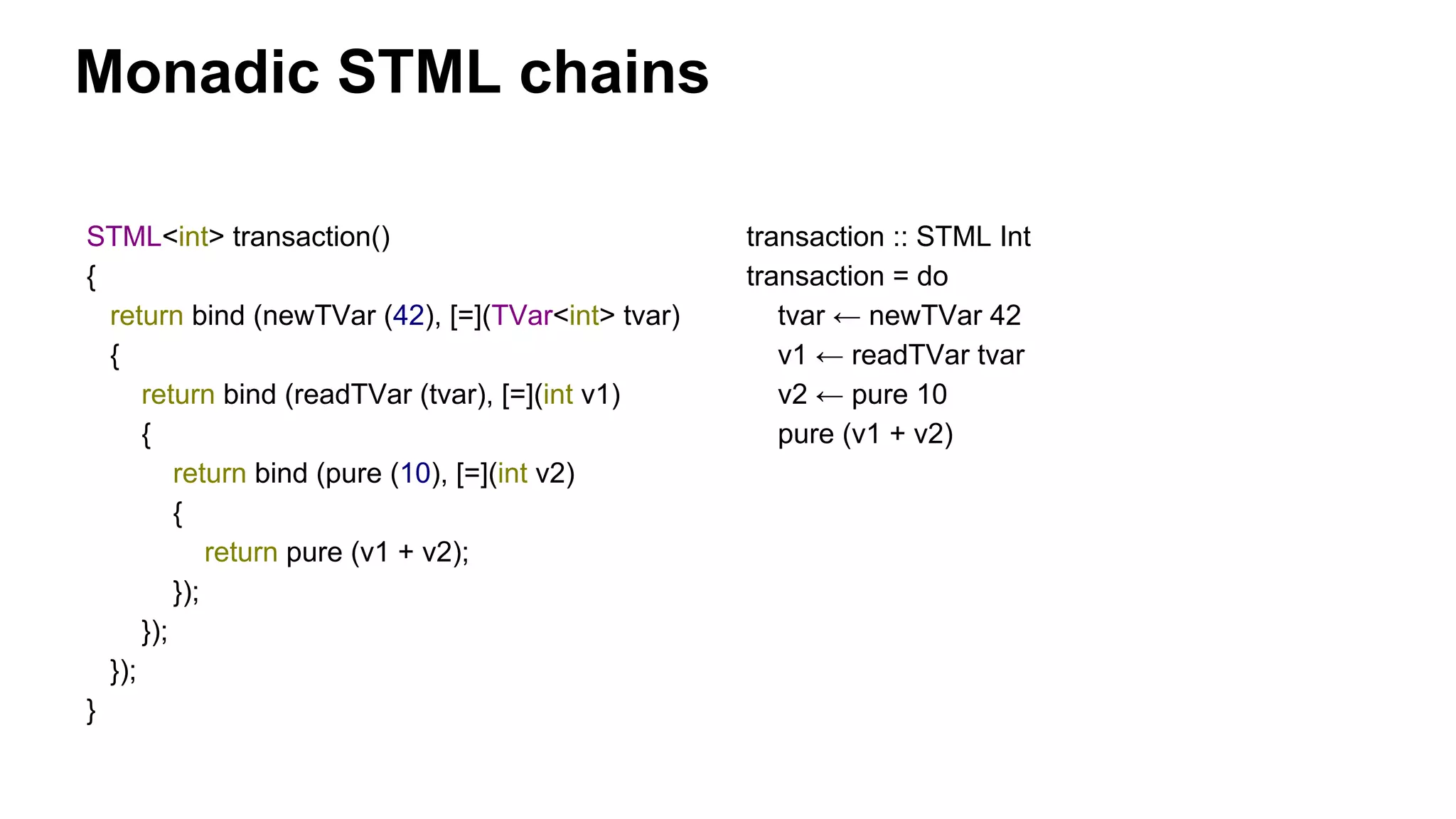 Monadic STML chains

STML<int> transaction()
{
return bind (newTVar (42), [=](TVar<int> tvar)
{
return bind (readTVar (tvar), [=](int v1)
{
return bind (pure (10), [=](int v2)
{
return pure (v1 + v2);
});
});
});
}

transaction :: STML Int
transaction = do
tvar ← newTVar 42
v1 ← readTVar tvar
v2 ← pure 10
pure (v1 + v2)